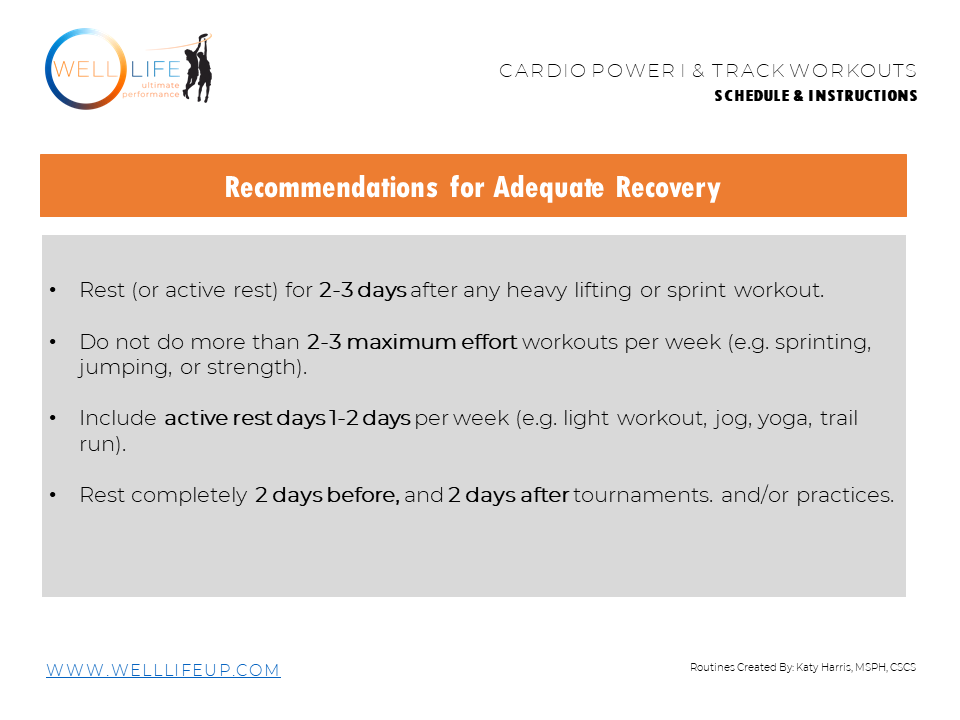 WELL LIFE
ultimate performance

CARDIO POWER I & TRACK WORKOUTS
SCHEDULE & INSTRUCTIONS

Recommendations for Adequate Recovery

• Rest (or active rest) for 2-3 days after any heavy lifting or sprint workout.

• Do not do more than 2-3 maximum effort workouts per week (e.g. sprinting, jumping, or strength).

• Include active rest days 1-2 days per week (e.g. light workout, jog, yoga, trail run).

• Rest completely 2 days before, and 2 days after tournaments. and/or practices.

WWW.WELLLIFEUP.COM

Routines Created By: Katy Harris, MSPH, CSCS